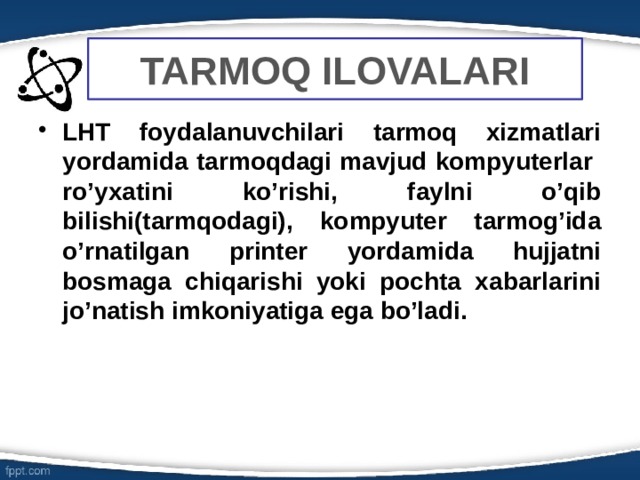 TARMOQ ILOVALARI

• LHT foydalanuvchilari tarmoq xizmatlari yordamida tarmoqdagi mavjud kompyuterlar ro’yxatini ko’rishi, faylni o’qib bilishi(tarmqodagi), kompyuter tarmog’ida o’rnatilgan printer yordamida hujjatni bosmaga chiqarishi yoki pochta xabarlarini jo’natish imkoniyatiga ega bo’ladi.

fppt.com